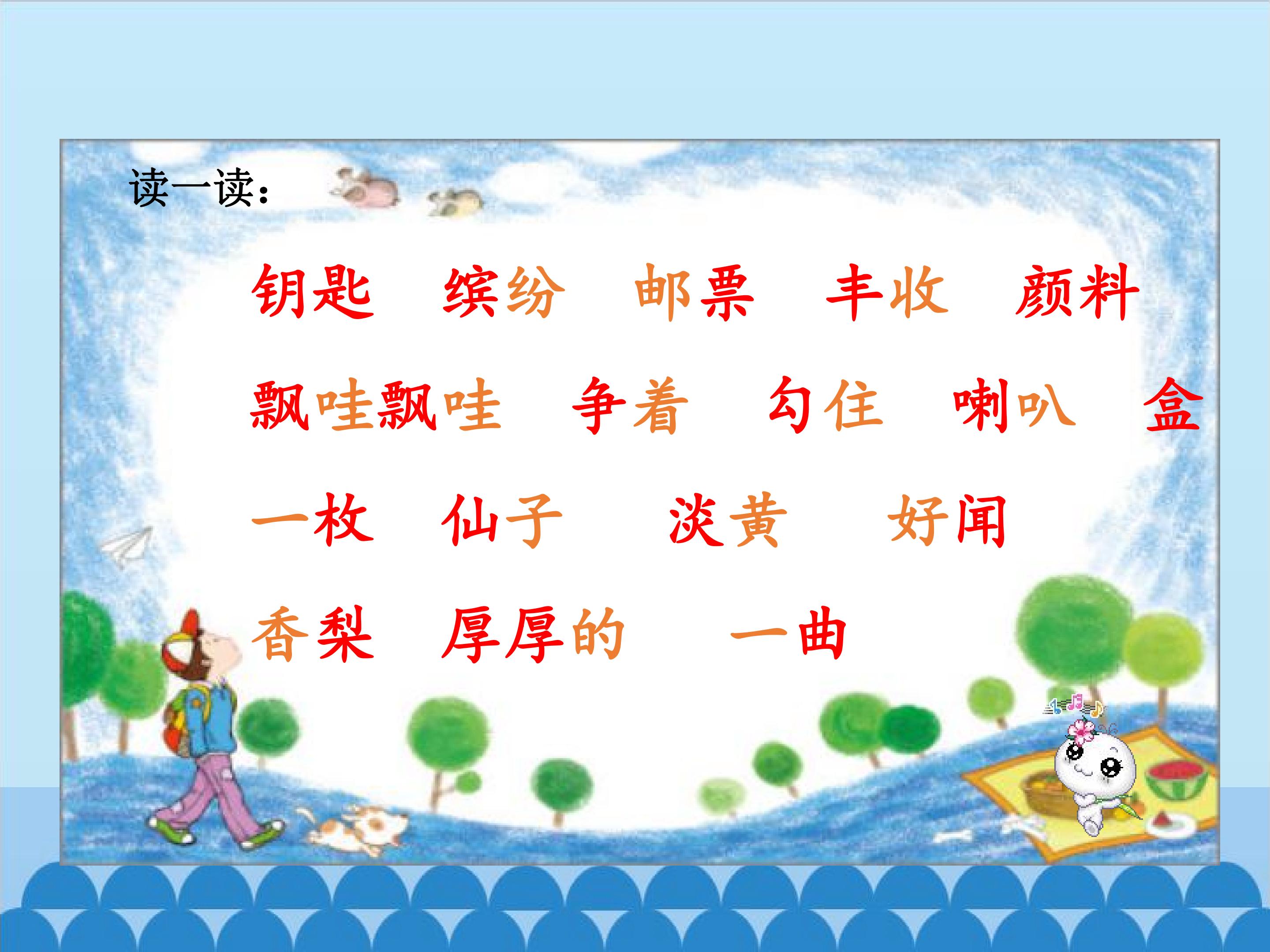 读一读：

钥匙 缤纷 邮票 丰收 颜料

飘哇飘哇 争着 勾住 喇叭 盒

一枚 仙子 淡黄 好闻

香梨 厚厚的 一曲